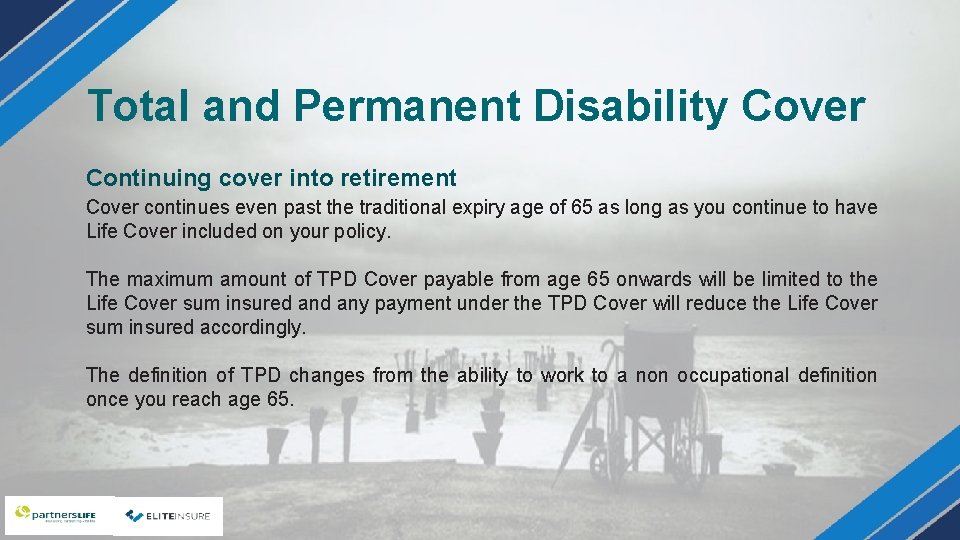 Total and Permanent Disability Cover

Continuing cover into retirement

Cover continues even past the traditional expiry age of 65 as long as you continue to have Life Cover included on your policy.

The maximum amount of TPD Cover payable from age 65 onwards will be limited to the Life Cover sum insured and any payment under the TPD Cover will reduce the Life Cover sum insured accordingly.

The definition of TPD changes from the ability to work to a non occupational definition once you reach age 65.

partnersLIFE

ELITEINSURE